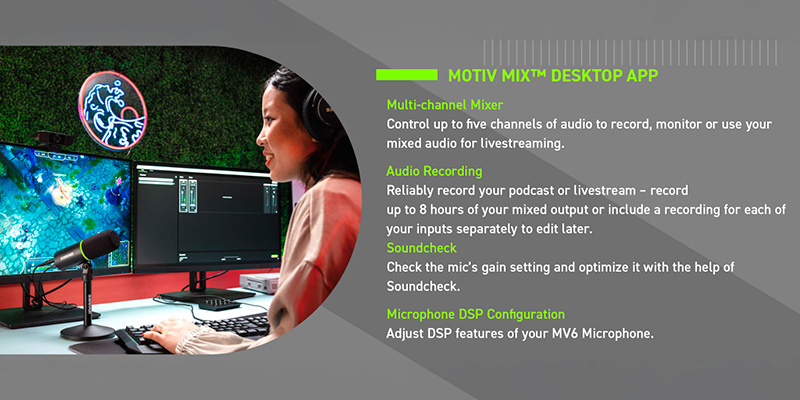 MOTIV MIX™ DESKTOP APP

Multi-channel Mixer
Control up to five channels of audio to record, monitor or use your mixed audio for livestreaming.

Audio Recording
Reliably record your podcast or livestream – record up to 8 hours of your mixed output or include a recording for each of your inputs separately to edit later.

Soundcheck
Check the mic's gain setting and optimize it with the help of Soundcheck.

Microphone DSP Configuration
Adjust DSP features of your MV6 Microphone.